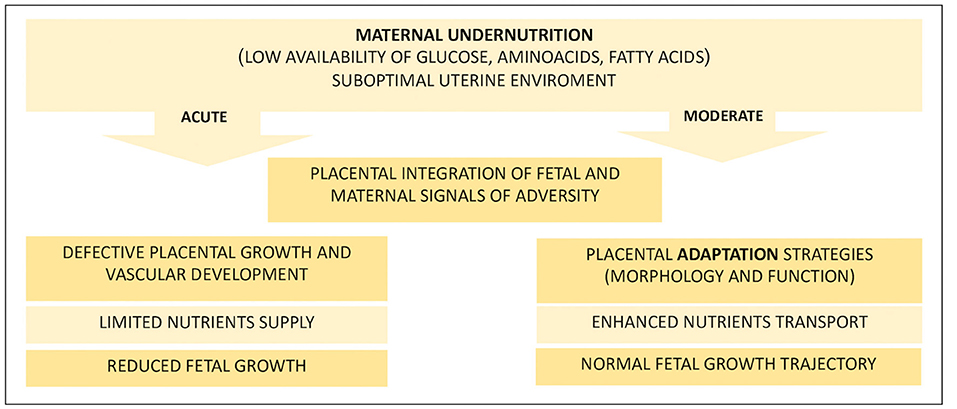 MATERNAL UNDERNUTRITION
(LOW AVAILABILITY OF GLUCOSE, AMINOACIDS, FATTY ACIDS)
SUBOPTIMAL UTERINE ENVIROMENT

ACUTE

MODERATE

PLACENTAL INTEGRATION OF FETAL AND MATERNAL SIGNALS OF ADVERSITY

DEFECTIVE PLACENTAL GROWTH AND VASCULAR DEVELOPMENT

LIMITED NUTRIENTS SUPPLY

REDUCED FETAL GROWTH

PLACENTAL ADAPTATION STRATEGIES (MORPHOLOGY AND FUNCTION)

ENHANCED NUTRIENTS TRANSPORT

NORMAL FETAL GROWTH TRAJECTORY